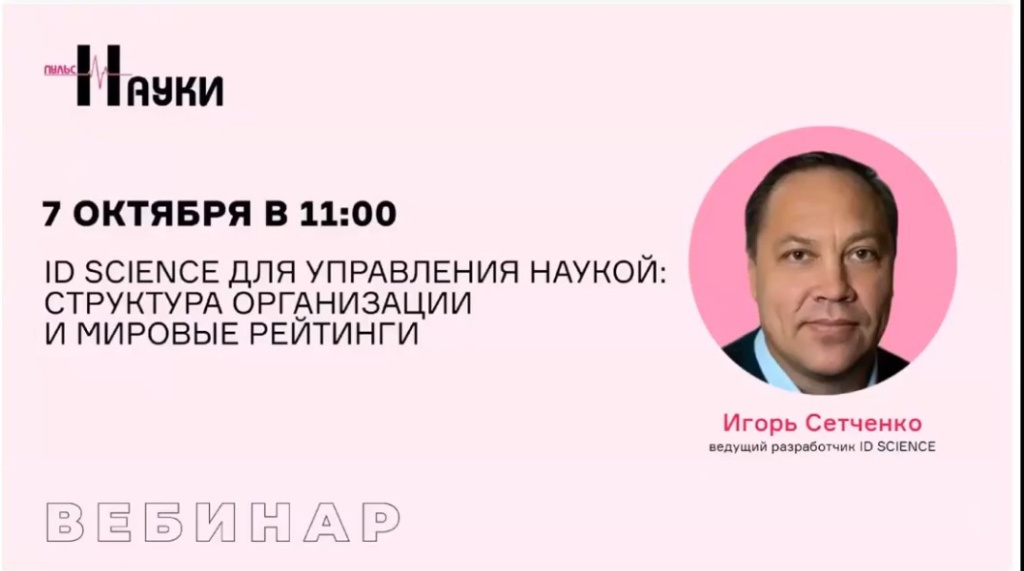 ПУЛЬС НАУКИ

7 ОКТЯБРЯ В 11:00

ID SCIENCE ДЛЯ УПРАВЛЕНИЯ НАУКОЙ: СТРУКТУРА ОРГАНИЗАЦИИ И МИРОВЫЕ РЕЙТИНГИ

Игорь Сетченко
ведущий разработчик ID SCIENCE

ВЕБИНАР